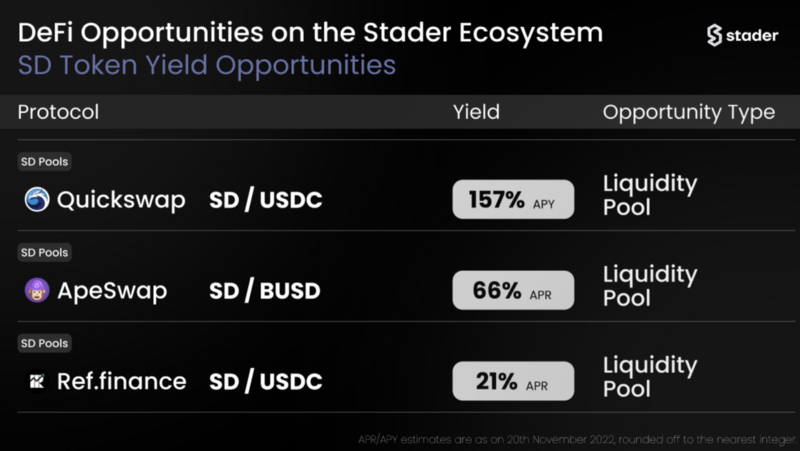 DeFi Opportunities on the Stader Ecosystem
SD Token Yield Opportunities

stader

| Protocol | | Yield | Opportunity Type |
|---|---|---|---|
| SD Pools Quickswap | SD / USDC | 157% APY | Liquidity Pool |
| SD Pools ApeSwap | SD / BUSD | 66% APR | Liquidity Pool |
| SD Pools Ref.finance | SD / USDC | 21% APR | Liquidity Pool |

APR/APY estimates are as on 20th November 2022, rounded off to the nearest integer.